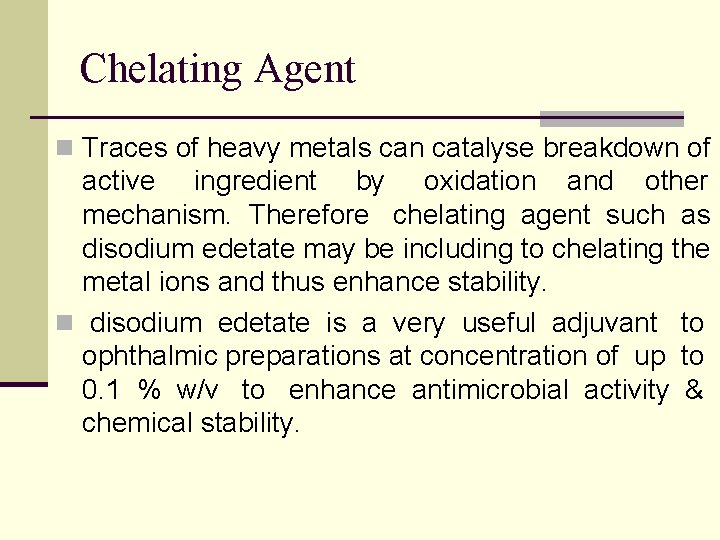 Chelating Agent

Traces of heavy metals can catalyse breakdown of active ingredient by oxidation and other mechanism. Therefore chelating agent such as disodium edetate may be including to chelating the metal ions and thus enhance stability.

disodium edetate is a very useful adjuvant to ophthalmic preparations at concentration of up to 0.1 % w/v to enhance antimicrobial activity & chemical stability.